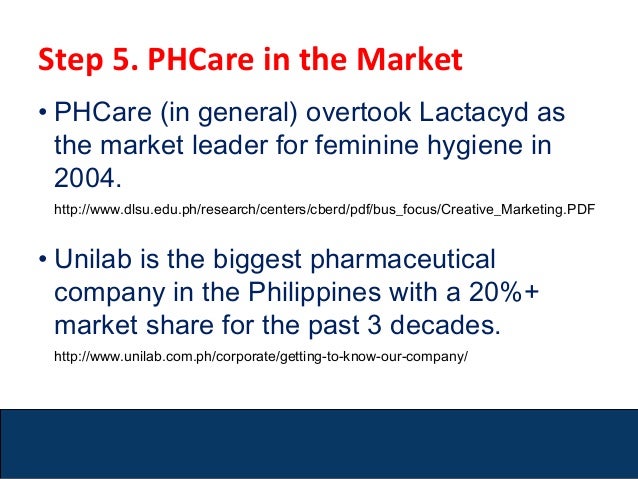 Step 5. PHCare in the Market

• PHCare (in general) overtook Lactacyd as the market leader for feminine hygiene in 2004.

http://www.dlsu.edu.ph/research/centers/cberd/pdf/bus_focus/Creative_Marketing.PDF

• Unilab is the biggest pharmaceutical company in the Philippines with a 20%+ market share for the past 3 decades.

http://www.unilab.com.ph/corporate/getting-to-know-our-company/